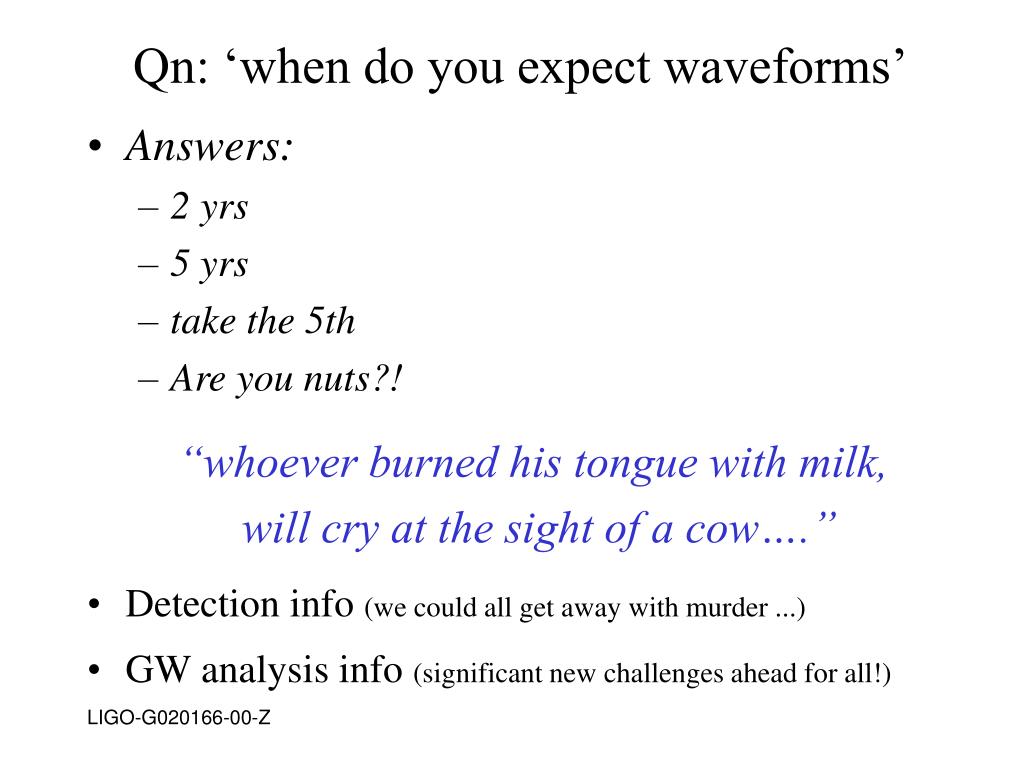 Qn: ‘when do you expect waveforms’

• Answers:
 – 2 yrs
 – 5 yrs
 – take the 5th
 – Are you nuts?!

“whoever burned his tongue with milk, will cry at the sight of a cow….”

• Detection info (we could all get away with murder ...)
• GW analysis info (significant new challenges ahead for all!)

LIGO-G020166-00-Z